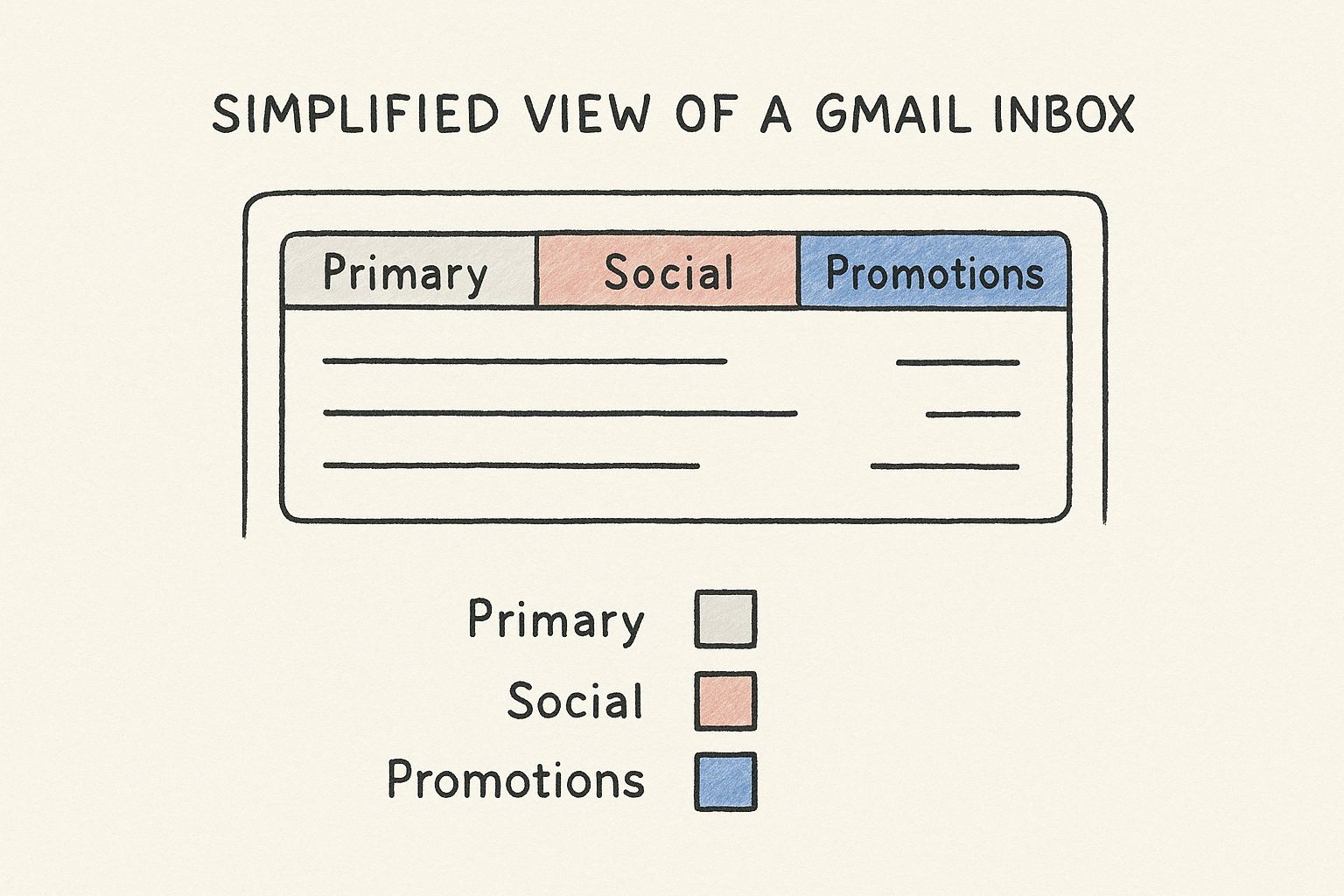 SIMPLIFIED VIEW OF A GMAIL INBOX

Primary
Social
Promotions

Primary
Social
Promotions